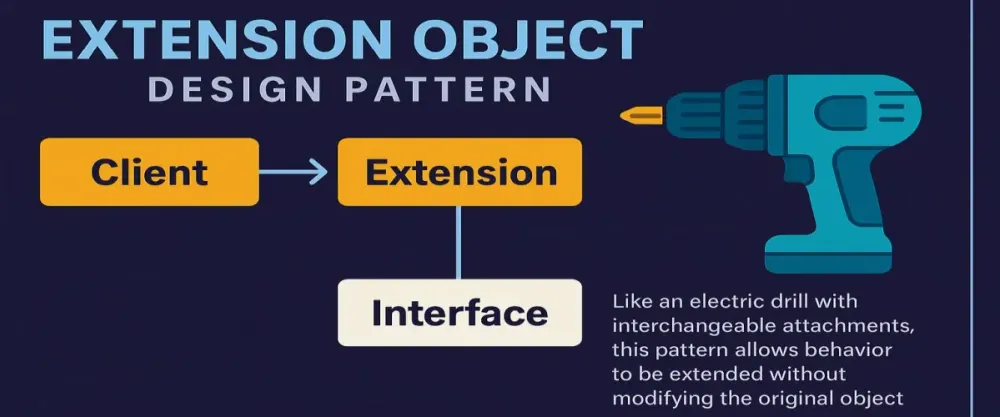 EXTENSION OBJECT
DESIGN PATTERN

Client

Extension

Interface

Like an electric drill with interchangeable attachments, this pattern allows behavior to be extended without modifying the original object